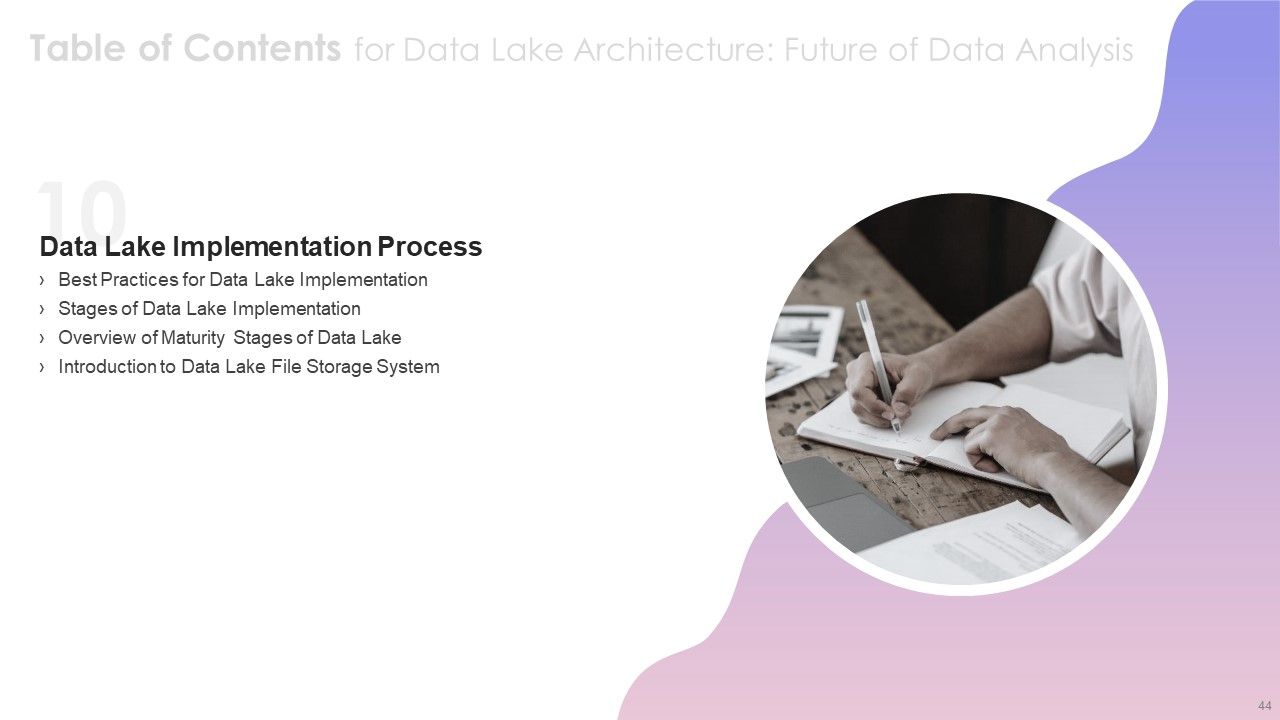 Table of Contents for Data Lake Architecture: Future of Data Analysis

10

Data Lake Implementation Process

› Best Practices for Data Lake Implementation
› Stages of Data Lake Implementation
› Overview of Maturity Stages of Data Lake
› Introduction to Data Lake File Storage System

44